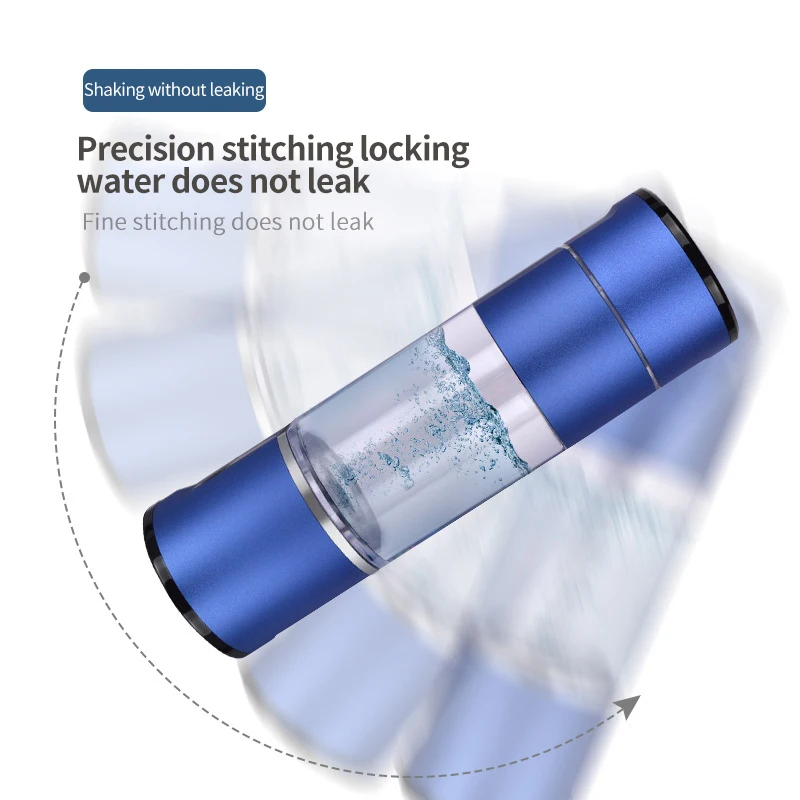 Shaking without leaking

Precision stitching locking water does not leak

Fine stitching does not leak